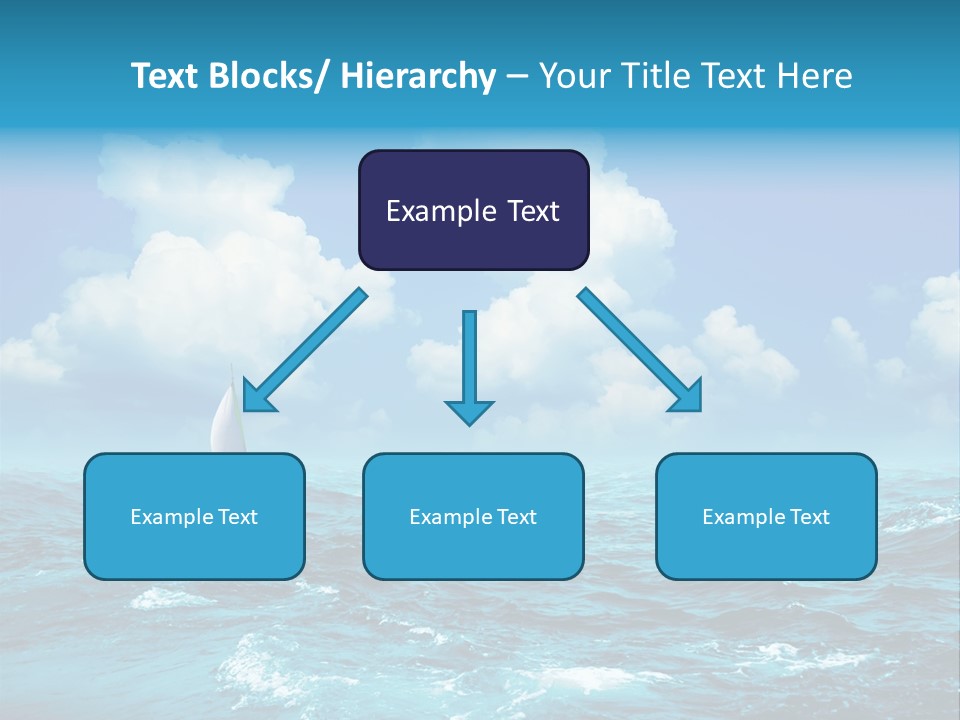 Text Blocks/ Hierarchy – Your Title Text Here

Example Text

Example Text

Example Text

Example Text